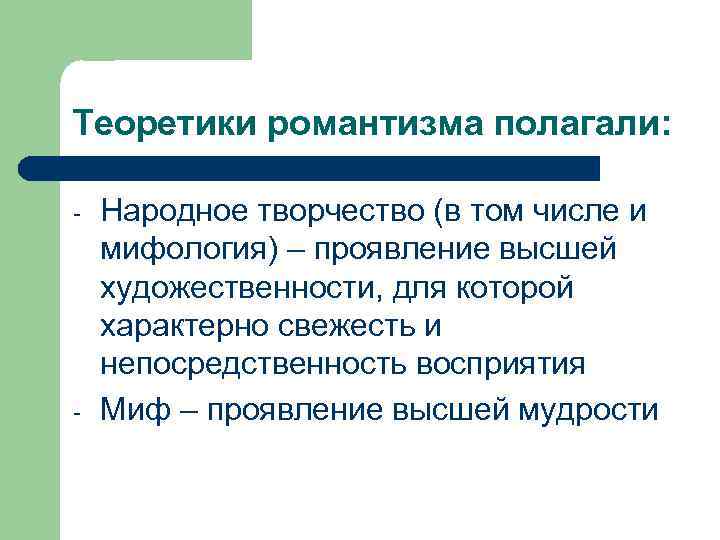 Теоретики романтизма полагали:

- Народное творчество (в том числе и мифология) – проявление высшей художественности, для которой характерно свежесть и непосредственность восприятия
- Миф – проявление высшей мудрости